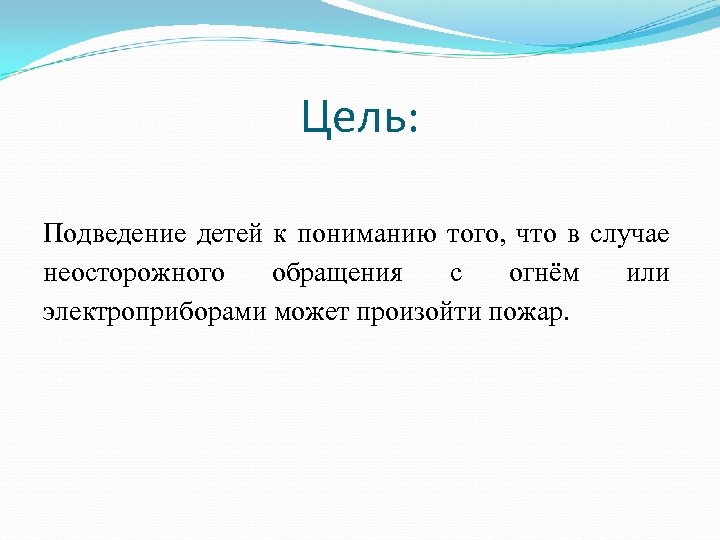 Цель:

Подведение детей к пониманию того, что в случае неосторожного обращения с огнём или электроприборами может произойти пожар.